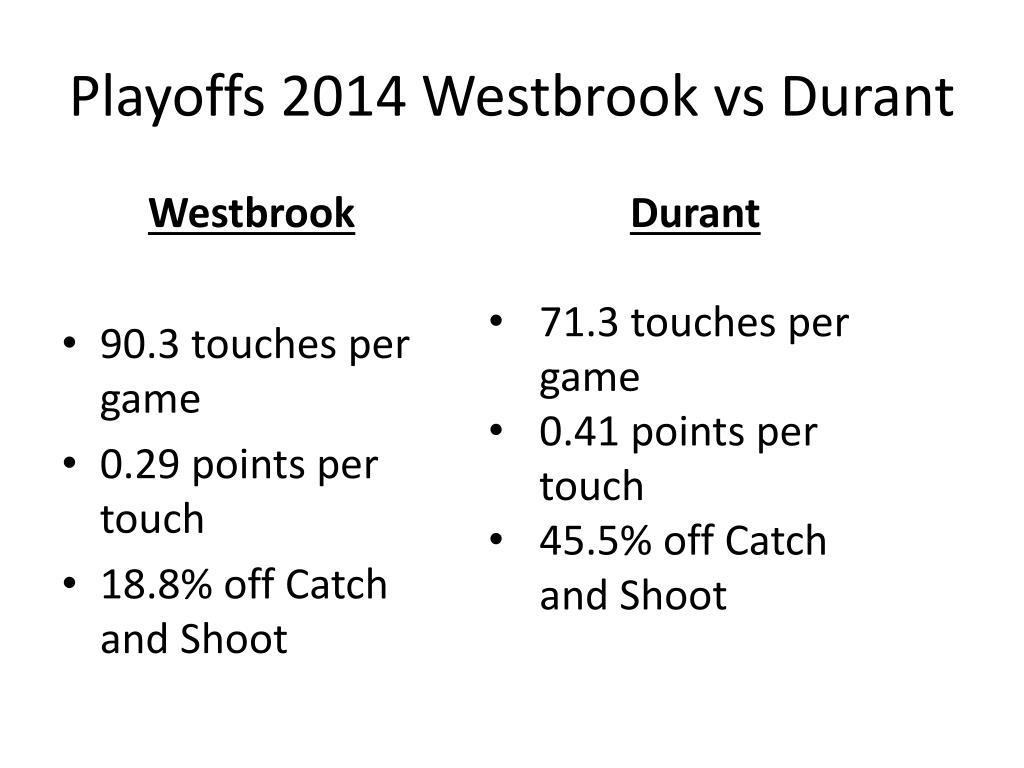 Playoffs 2014 Westbrook vs Durant

Westbrook

• 90.3 touches per game
• 0.29 points per touch
• 18.8% off Catch and Shoot

Durant

• 71.3 touches per game
• 0.41 points per touch
• 45.5% off Catch and Shoot